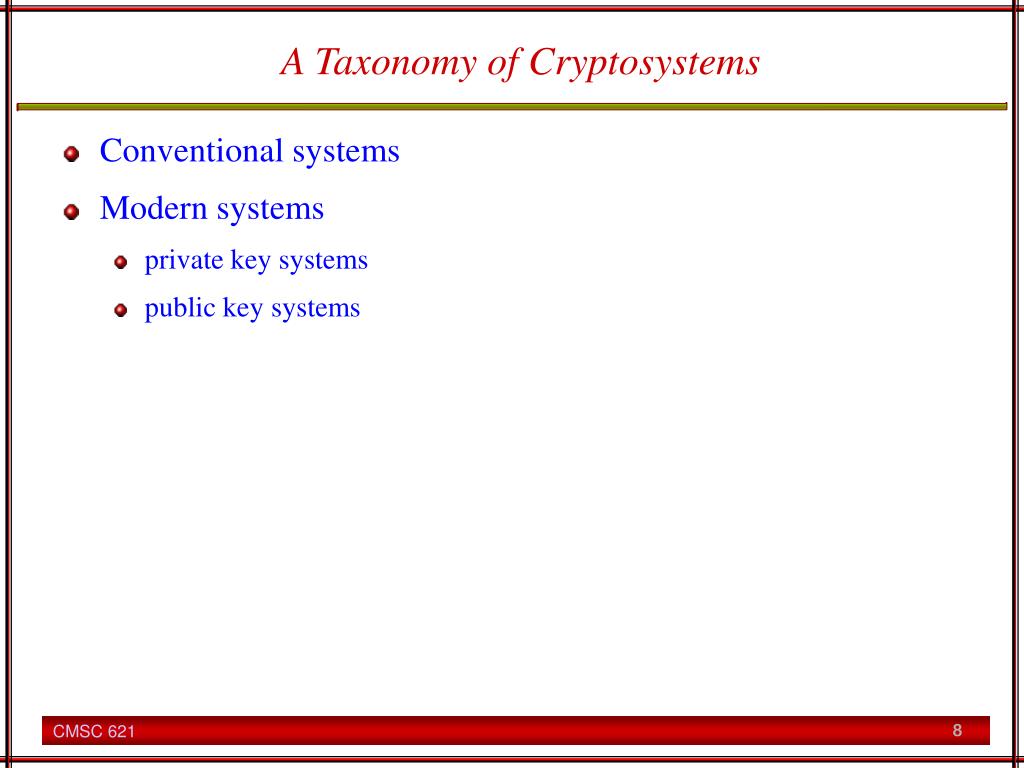 A Taxonomy of Cryptosystems

Conventional systems

Modern systems

private key systems

public key systems

CMSC 621

8